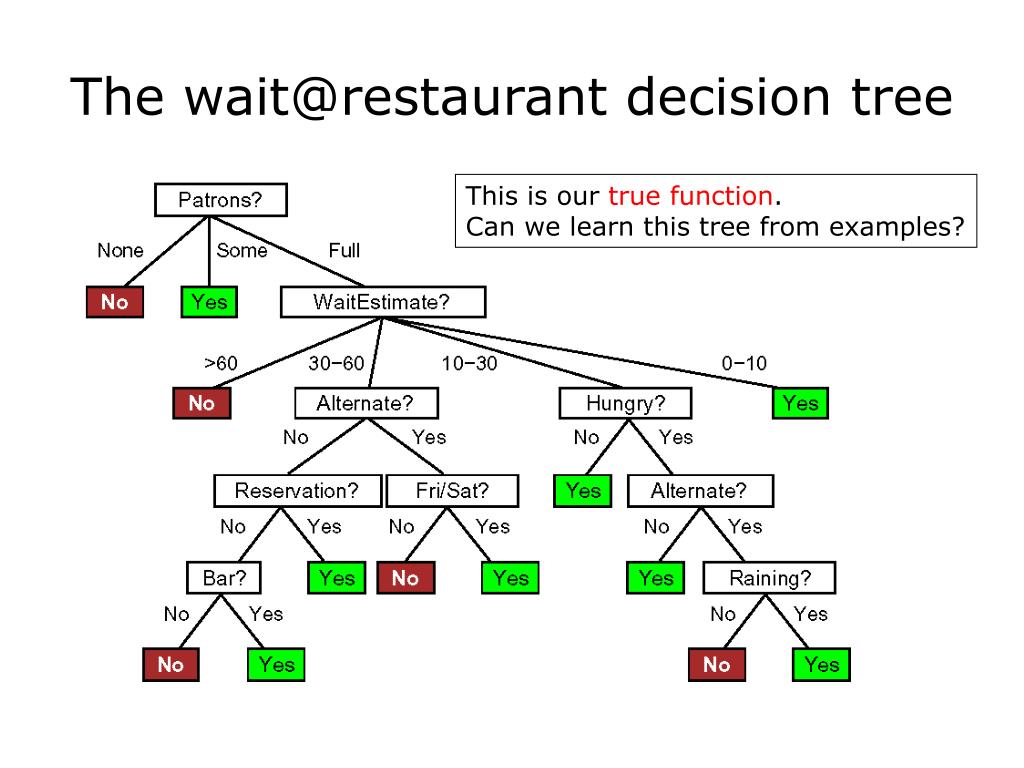 The wait@restaurant decision tree

This is our true function.
Can we learn this tree from examples?

Patrons?
None
Some
Full
No
Yes
WaitEstimate?
>60
30−60
10−30
0−10
No
Alternate?
Hungry?
Yes
No
Yes
No
Yes
Reservation?
Fri/Sat?
Yes
Alternate?
No
Yes
No
Yes
No
Yes
Bar?
Yes
No
Yes
Yes
Raining?
No
Yes
No
Yes
No
Yes
No
Yes